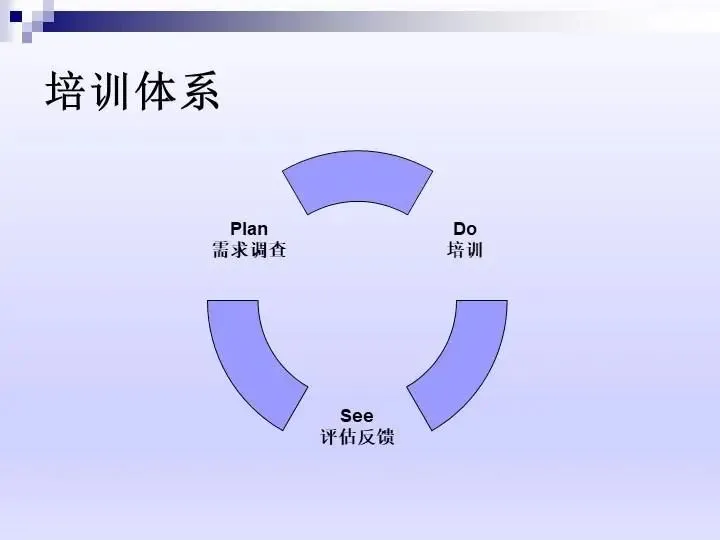 培训体系

Plan
需求调查

Do
培训

See
评估反馈